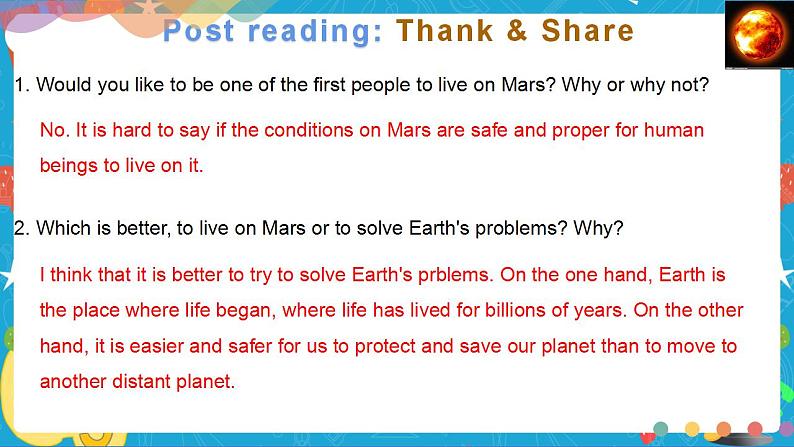 Post reading: Thank & Share

1. Would you like to be one of the first people to live on Mars? Why or why not?

No. It is hard to say if the conditions on Mars are safe and proper for human beings to live on it.

2. Which is better, to live on Mars or to solve Earth's problems? Why?

I think that it is better to try to solve Earth's prblems. On the one hand, Earth is the place where life began, where life has lived for billions of years. On the other hand, it is easier and safer for us to protect and save our planet than to move to another distant planet.